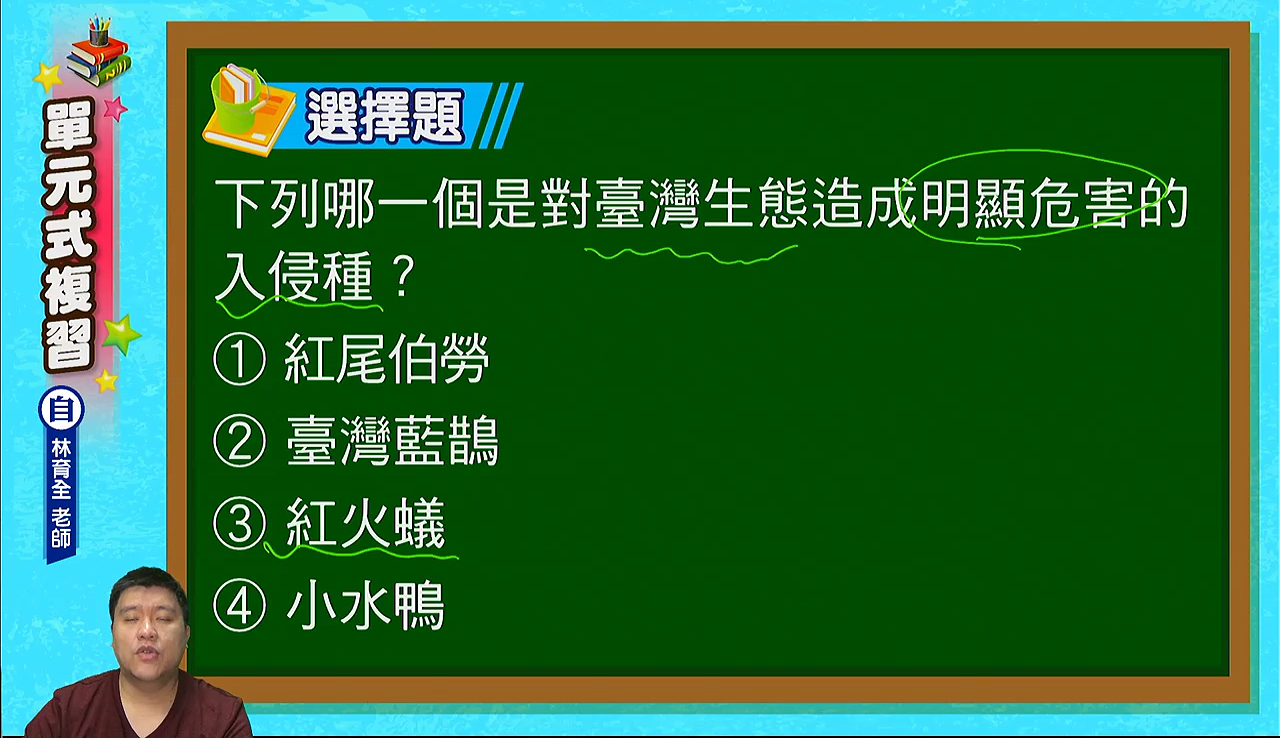 單元式複習

自

林育全 老師

選擇題

下列哪一個是對臺灣生態造成明顯危害的入侵種？

① 紅尾伯勞

② 臺灣藍鵲

③ 紅火蟻

④ 小水鴨